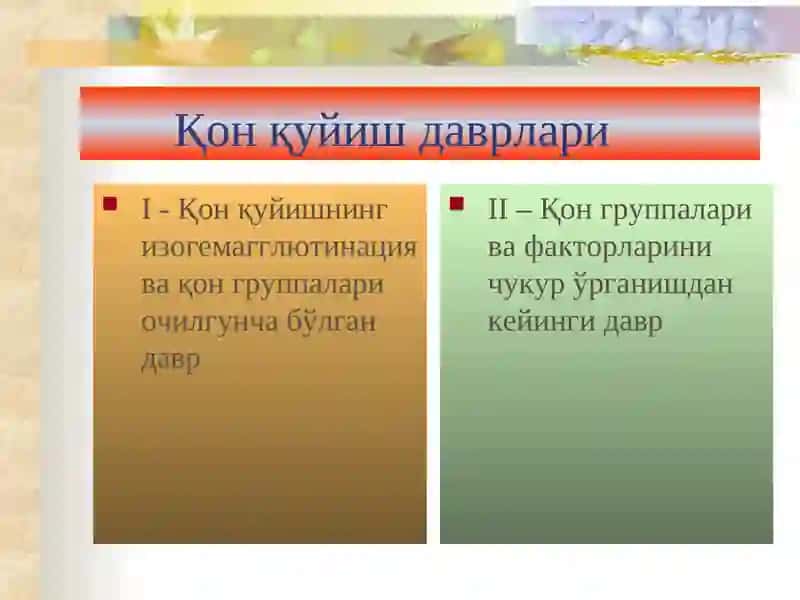 Қон қуйиш даврлари

I - Қон қуйишнинг изогемагглютинация ва қон группалари очилгунча бўлган давр

II – Қон группалари ва факторларини чукур ўрганишдан кейинги давр